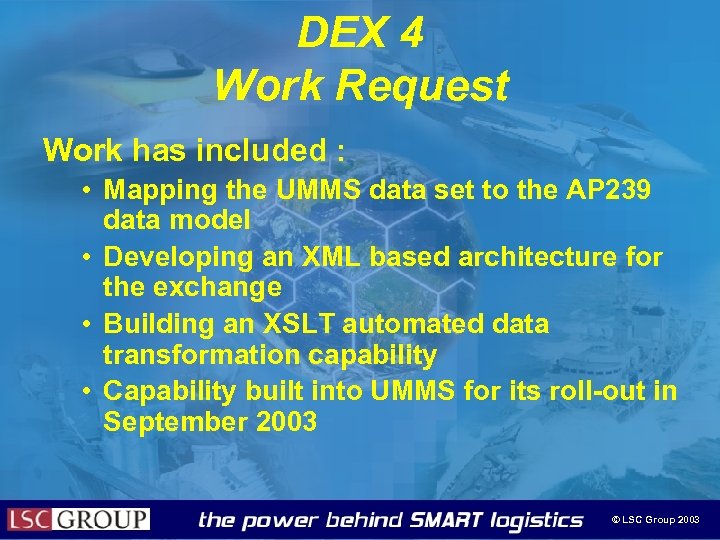 DEX 4
Work Request

Work has included :

• Mapping the UMMS data set to the AP239 data model
• Developing an XML based architecture for the exchange
• Building an XSLT automated data transformation capability
• Capability built into UMMS for its roll-out in September 2003

LSC GROUP the power behind SMART logistics © LSC Group 2003